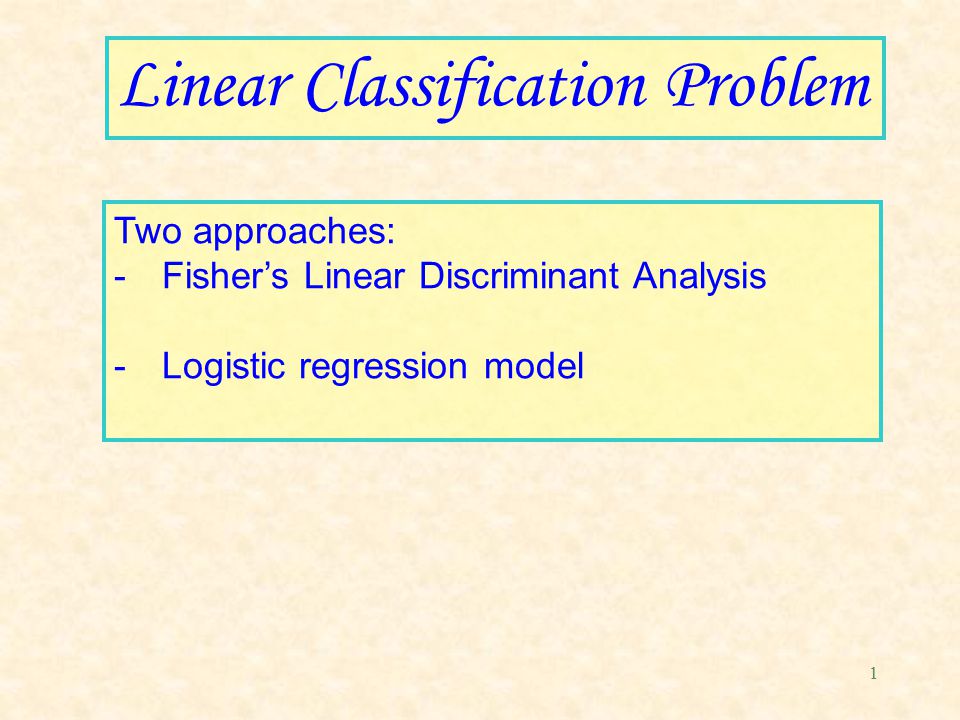 Linear Classification Problem

Two approaches:
- Fisher’s Linear Discriminant Analysis

- Logistic regression model

1